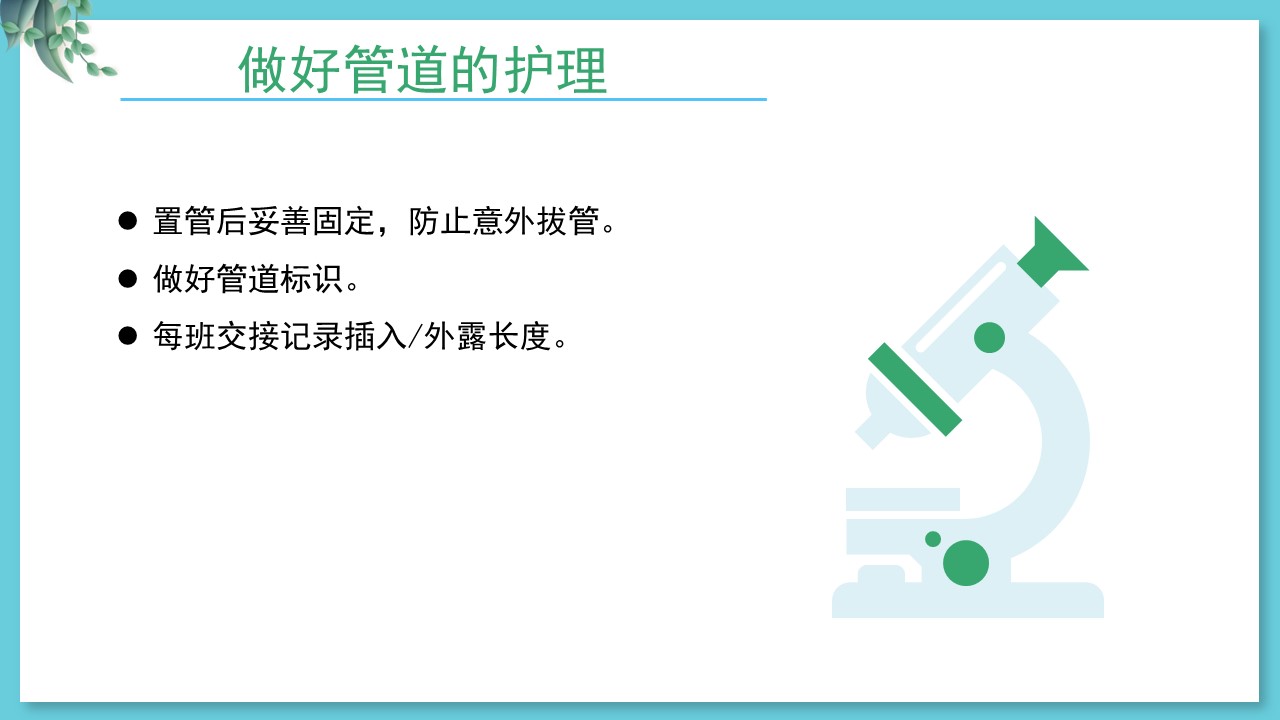 做好管道的护理

● 置管后妥善固定，防止意外拔管。

● 做好管道标识。

● 每班交接记录插入/外露长度。